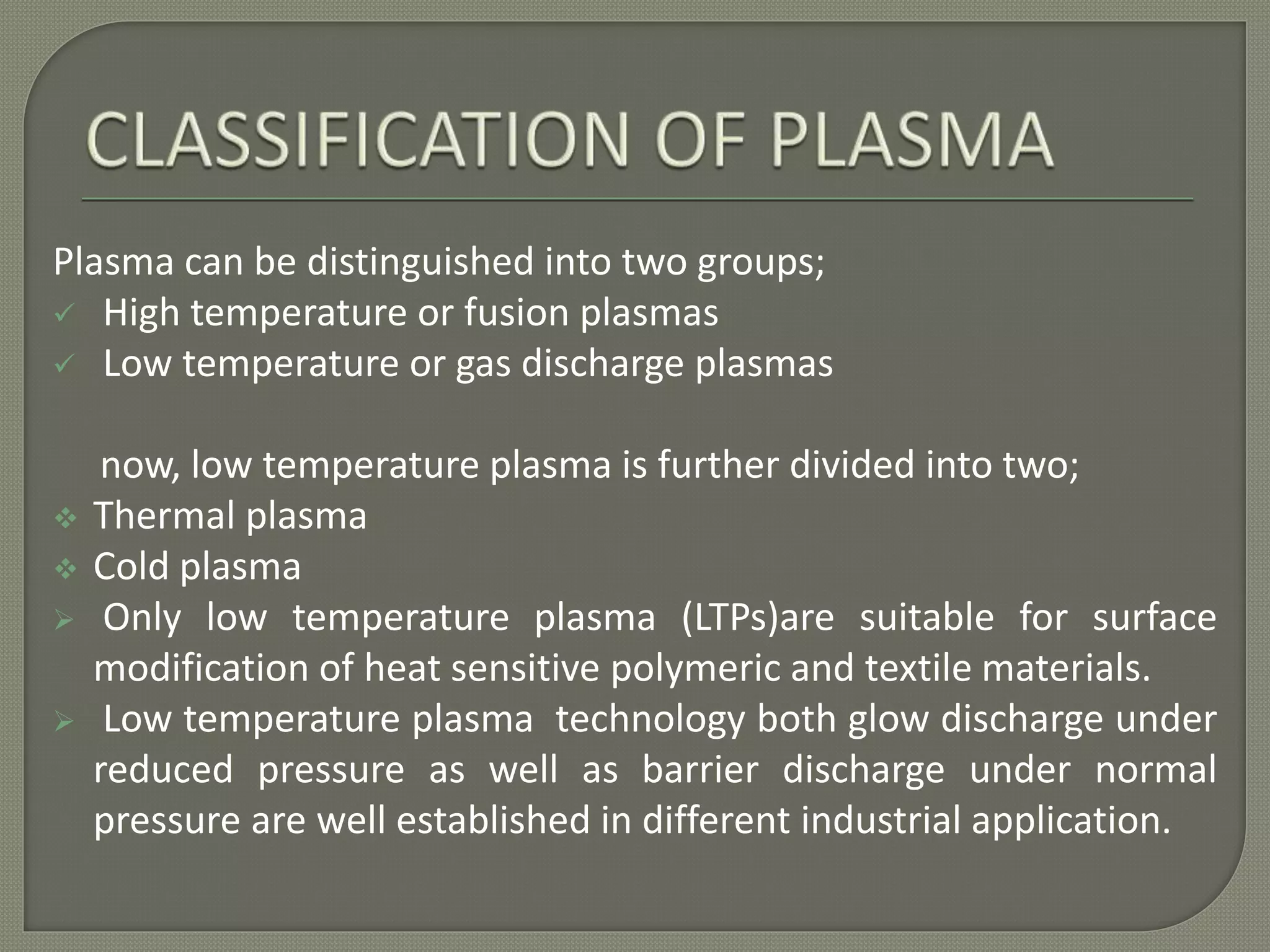 CLASSIFICATION OF PLASMA

Plasma can be distinguished into two groups;
✓ High temperature or fusion plasmas
✓ Low temperature or gas discharge plasmas

now, low temperature plasma is further divided into two;
❖ Thermal plasma
❖ Cold plasma
➢ Only low temperature plasma (LTPs)are suitable for surface modification of heat sensitive polymeric and textile materials.
➢ Low temperature plasma technology both glow discharge under reduced pressure as well as barrier discharge under normal pressure are well established in different industrial application.